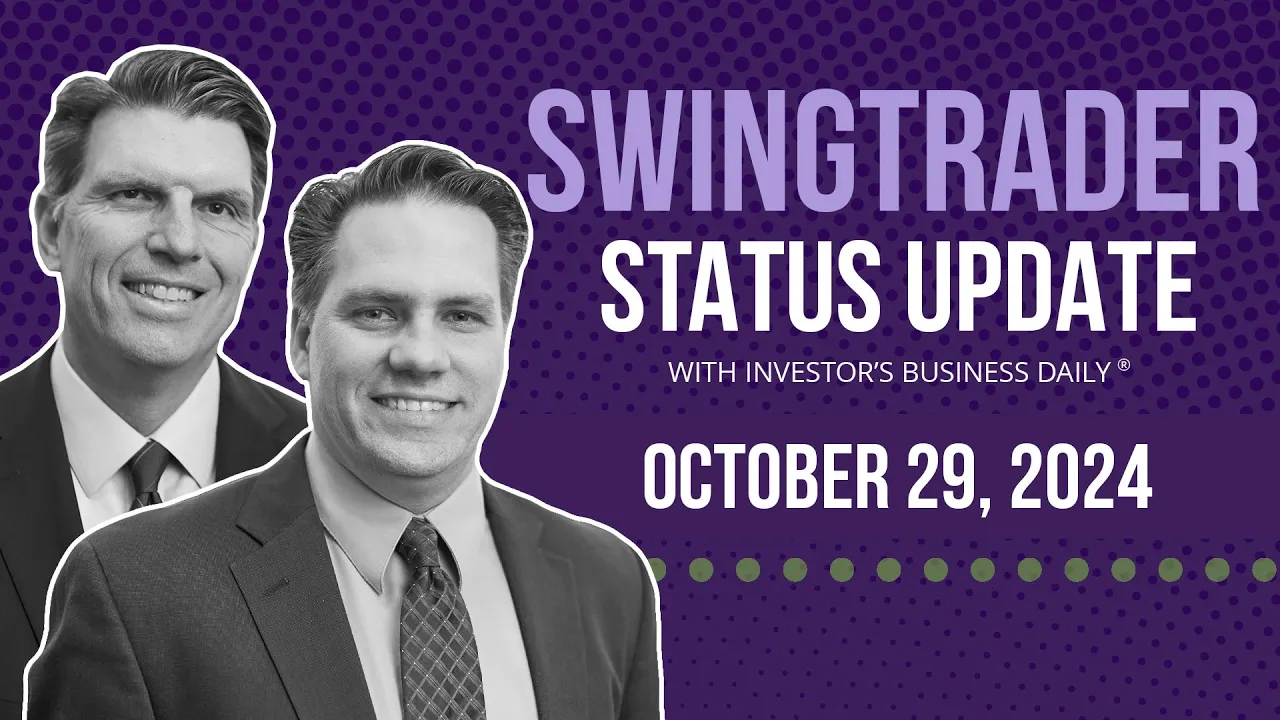 SWINGTRADER
STATUS UPDATE
WITH INVESTOR'S BUSINESS DAILY ®

OCTOBER 29, 2024